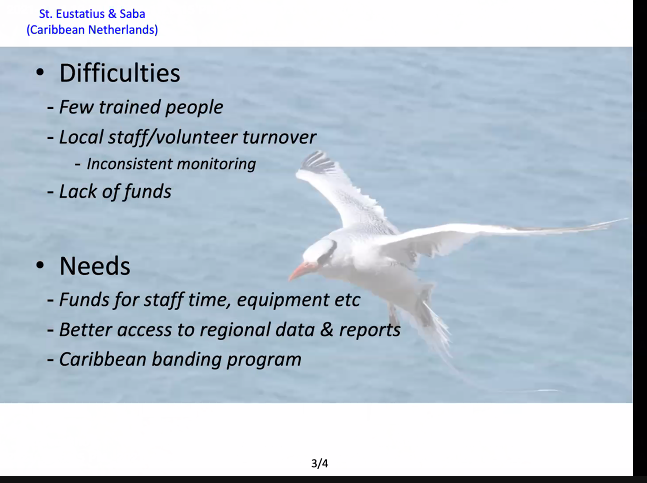 St. Eustatius & Saba
(Caribbean Netherlands)

• Difficulties
- Few trained people
- Local staff/volunteer turnover
- Inconsistent monitoring
- Lack of funds

• Needs
- Funds for staff time, equipment etc
- Better access to regional data & reports
- Caribbean banding program

3/4